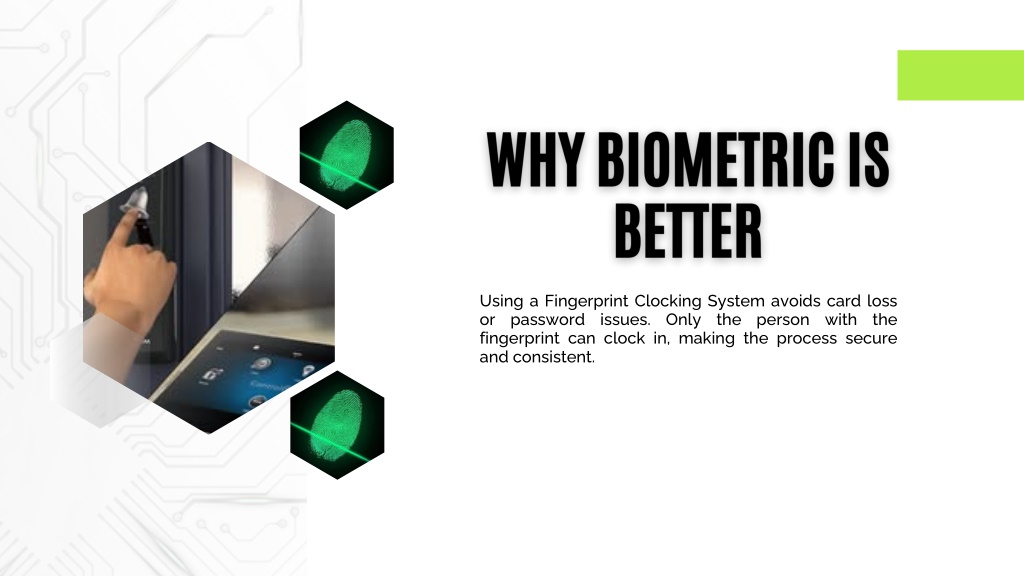 WHY BIOMETRIC IS BETTER

Using a Fingerprint Clocking System avoids card loss or password issues. Only the person with the fingerprint can clock in, making the process secure and consistent.